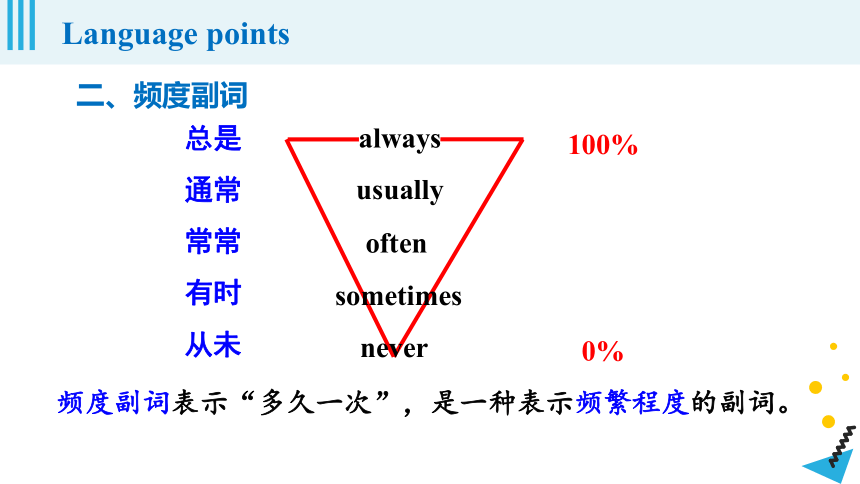 Language points

二、频度副词

总是 always 100%

通常 usually

常常 often

有时 sometimes

从未 never 0%

频度副词表示“多久一次”，是一种表示频繁程度的副词。